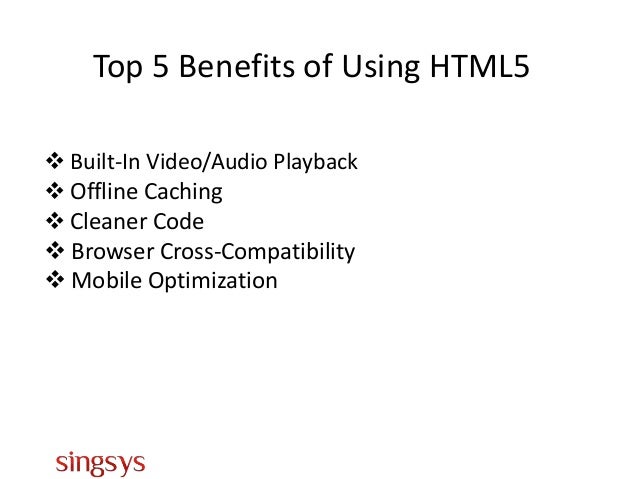 Top 5 Benefits of Using HTML5

❖ Built-In Video/Audio Playback
❖ Offline Caching
❖ Cleaner Code
❖ Browser Cross-Compatibility
❖ Mobile Optimization

singsys